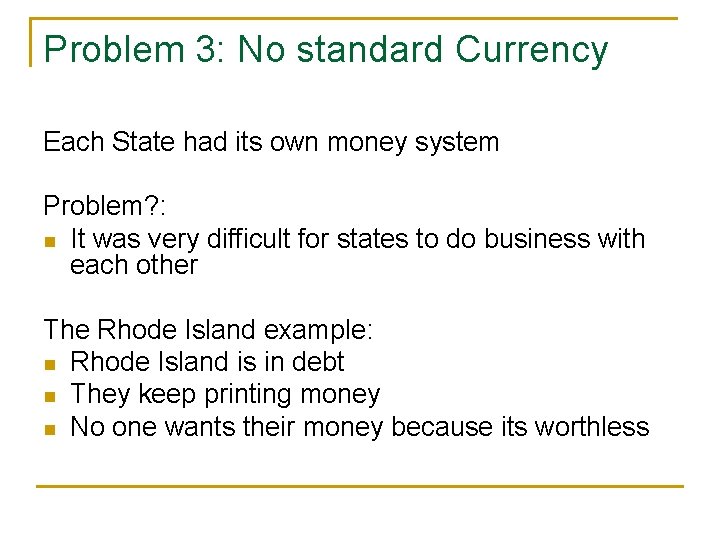 Problem 3: No standard Currency

Each State had its own money system

Problem?:
- It was very difficult for states to do business with each other

The Rhode Island example:
- Rhode Island is in debt
- They keep printing money
- No one wants their money because its worthless